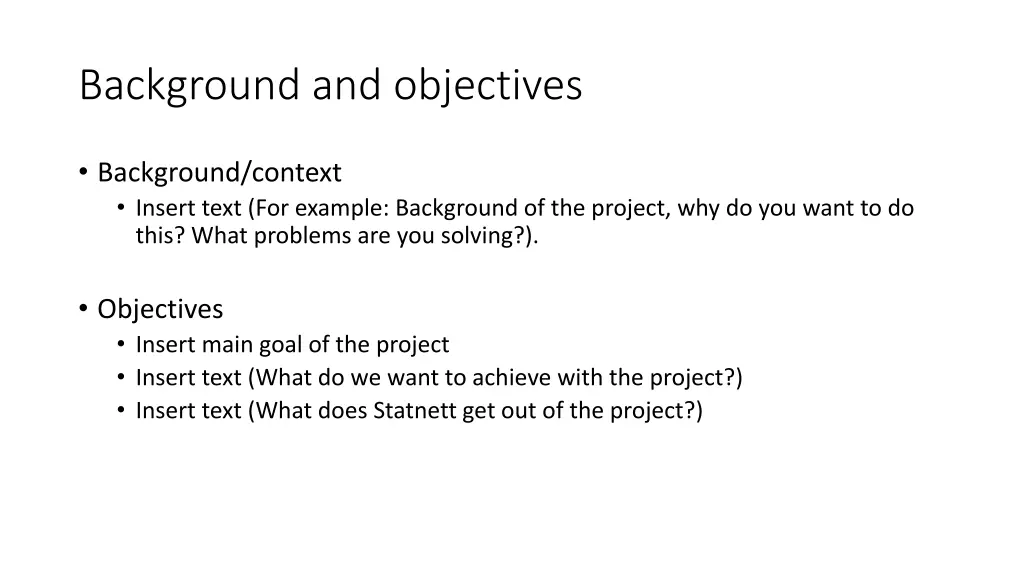 Background and objectives

• Background/context
  • Insert text (For example: Background of the project, why do you want to do this? What problems are you solving?).

• Objectives
  • Insert main goal of the project
  • Insert text (What do we want to achieve with the project?)
  • Insert text (What does Statnett get out of the project?)